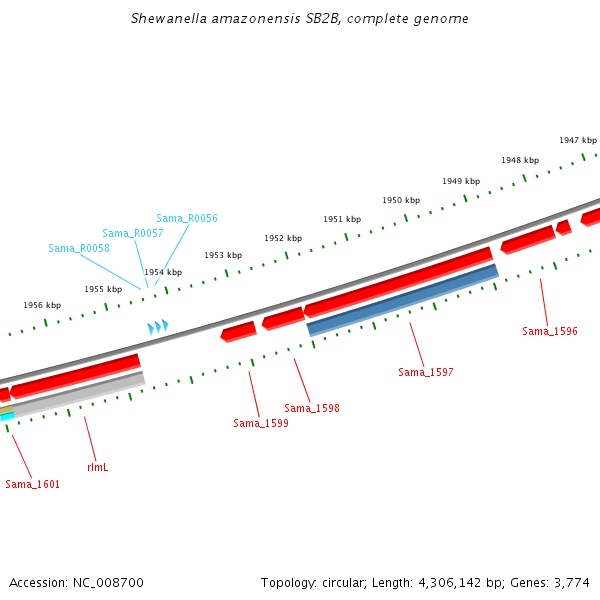 Shewanella amazonensis SB2B, complete genome

1947 kbp
1948 kbp
1949 kbp
1950 kbp
1951 kbp
1952 kbp
1953 kbp
1954 kbp
1955 kbp
1956 kbp

Sama_R0056
Sama_R0057
Sama_R0058

Sama_1596
Sama_1597
Sama_1598
Sama_1599
rlmL
Sama_1601

Accession: NC_008700

Topology: circular; Length: 4,306,142 bp; Genes: 3,774